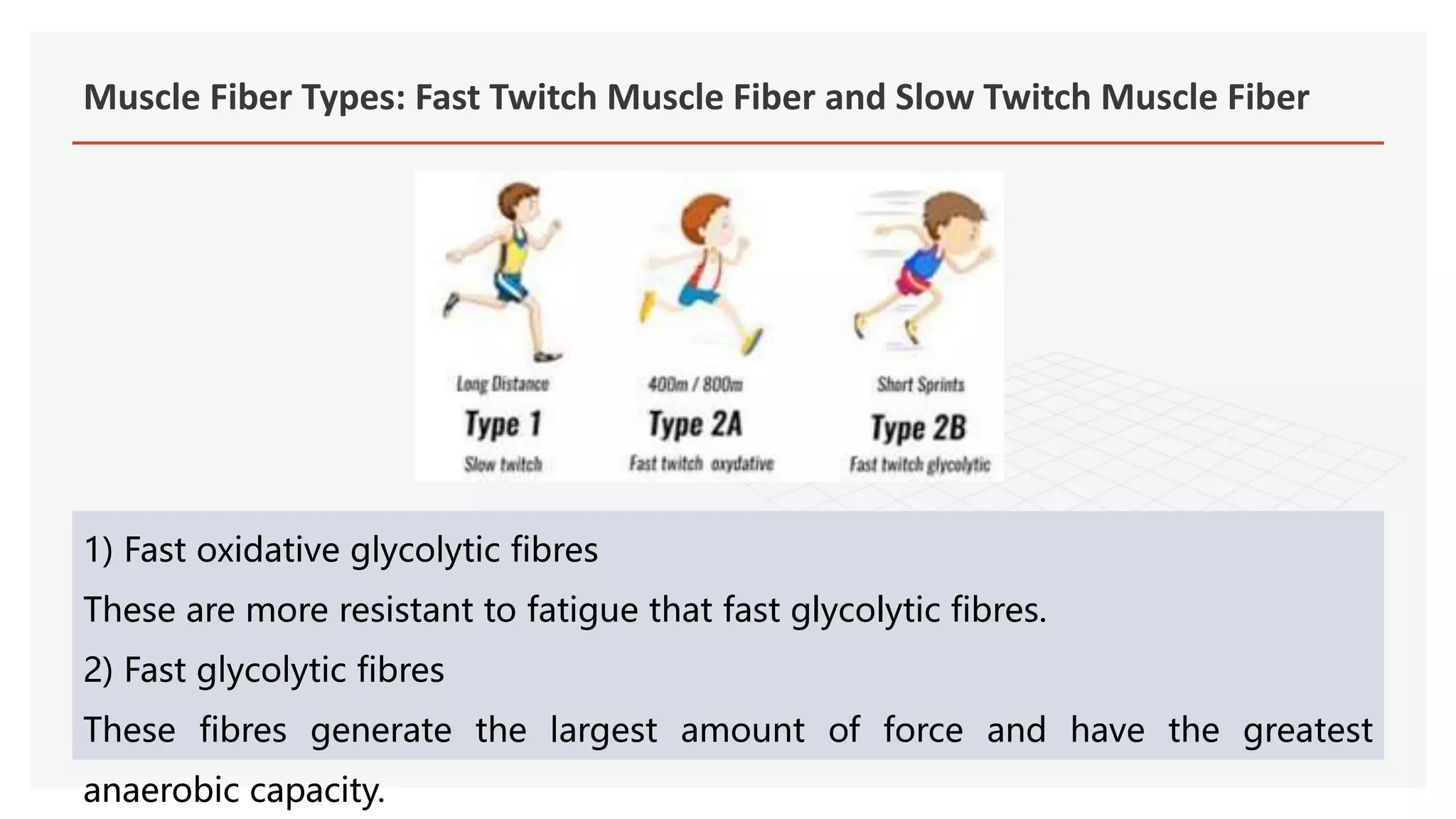 Muscle Fiber Types: Fast Twitch Muscle Fiber and Slow Twitch Muscle Fiber

Long Distance
Type 1
Slow twitch

400m / 800m
Type 2A
Fast twitch oxydative

Short Sprints
Type 2B
Fast twitch glycolytic

1) Fast oxidative glycolytic fibres

These are more resistant to fatigue that fast glycolytic fibres.

2) Fast glycolytic fibres

These fibres generate the largest amount of force and have the greatest anaerobic capacity.